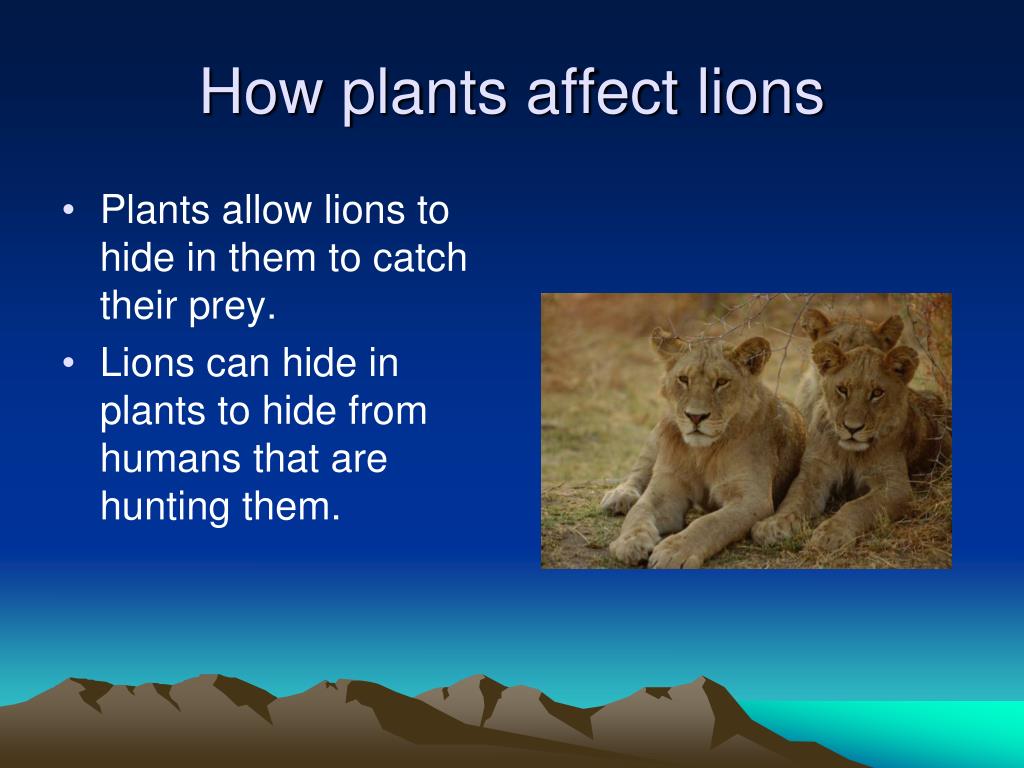 How plants affect lions

• Plants allow lions to hide in them to catch their prey.
• Lions can hide in plants to hide from humans that are hunting them.